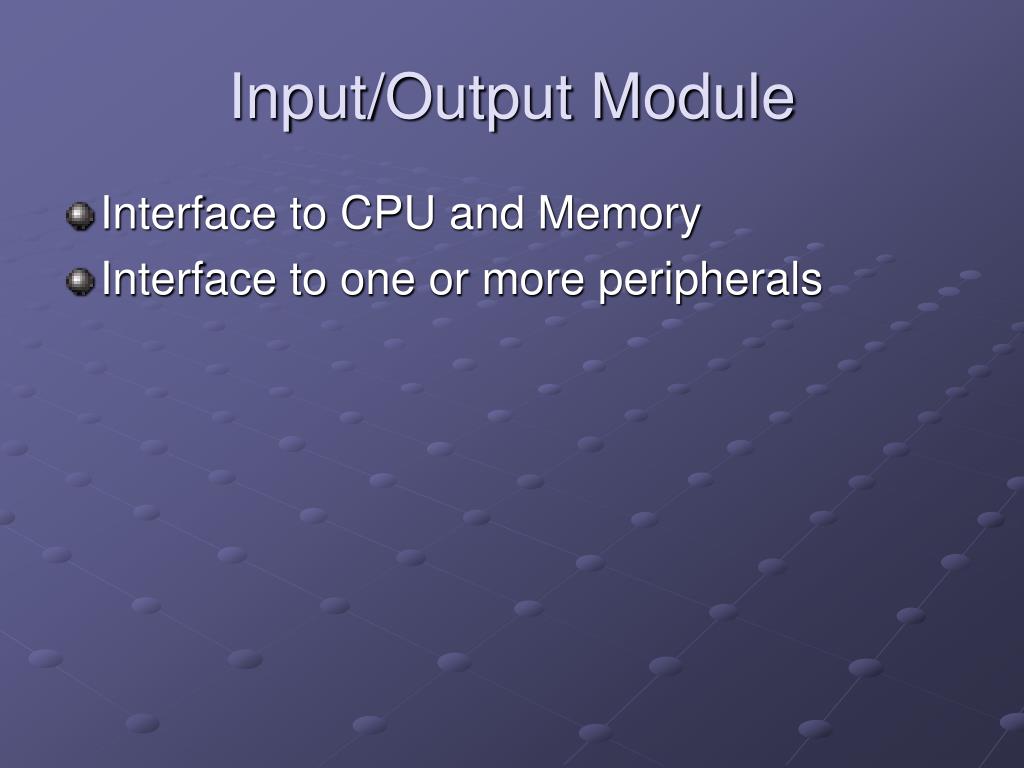 Input/Output Module

Interface to CPU and Memory

Interface to one or more peripherals